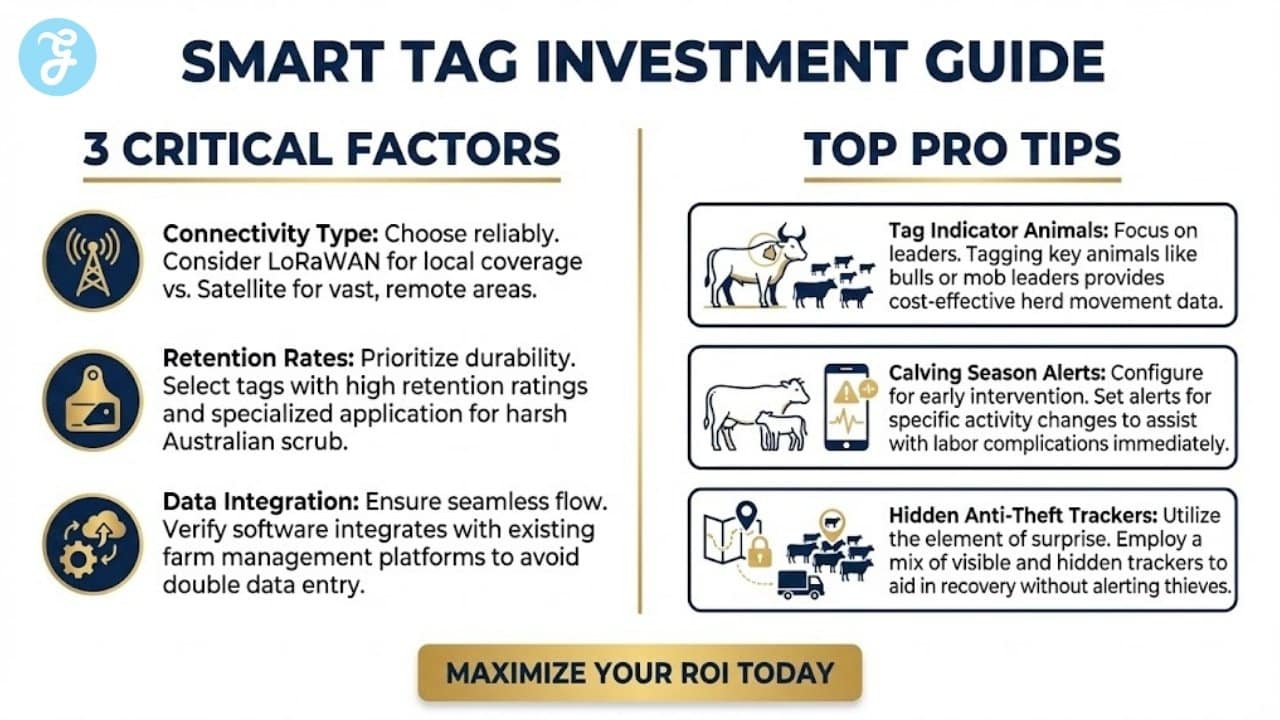 SMART TAG INVESTMENT GUIDE

3 CRITICAL FACTORS

Connectivity Type: Choose reliably. Consider LoRaWAN for local coverage vs. Satellite for vast, remote areas.

Retention Rates: Prioritize durability. Select tags with high retention ratings and specialized application for harsh Australian scrub.

Data Integration: Ensure seamless flow. Verify software integrates with existing farm management platforms to avoid double data entry.

TOP PRO TIPS

Tag Indicator Animals: Focus on leaders. Tagging key animals like bulls or mob leaders provides cost-effective herd movement data.

Calving Season Alerts: Configure for early intervention. Set alerts for specific activity changes to assist with labor complications immediately.

Hidden Anti-Theft Trackers: Utilize the element of surprise. Employ a mix of visible and hidden trackers to aid in recovery without alerting thieves.

MAXIMIZE YOUR ROI TODAY